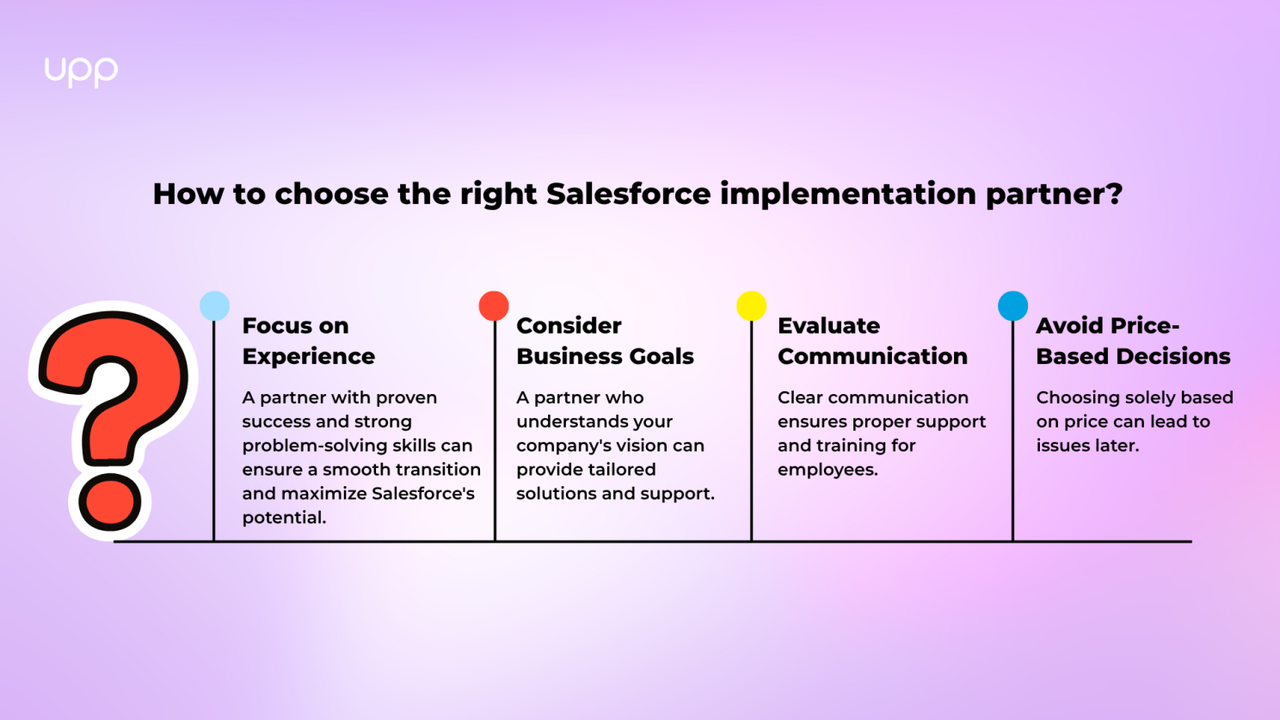 upp

How to choose the right Salesforce implementation partner?

?

Focus on Experience

A partner with proven success and strong problem-solving skills can ensure a smooth transition and maximize Salesforce's potential.

Consider Business Goals

A partner who understands your company's vision can provide tailored solutions and support.

Evaluate Communication

Clear communication ensures proper support and training for employees.

Avoid Price-Based Decisions

Choosing solely based on price can lead to issues later.